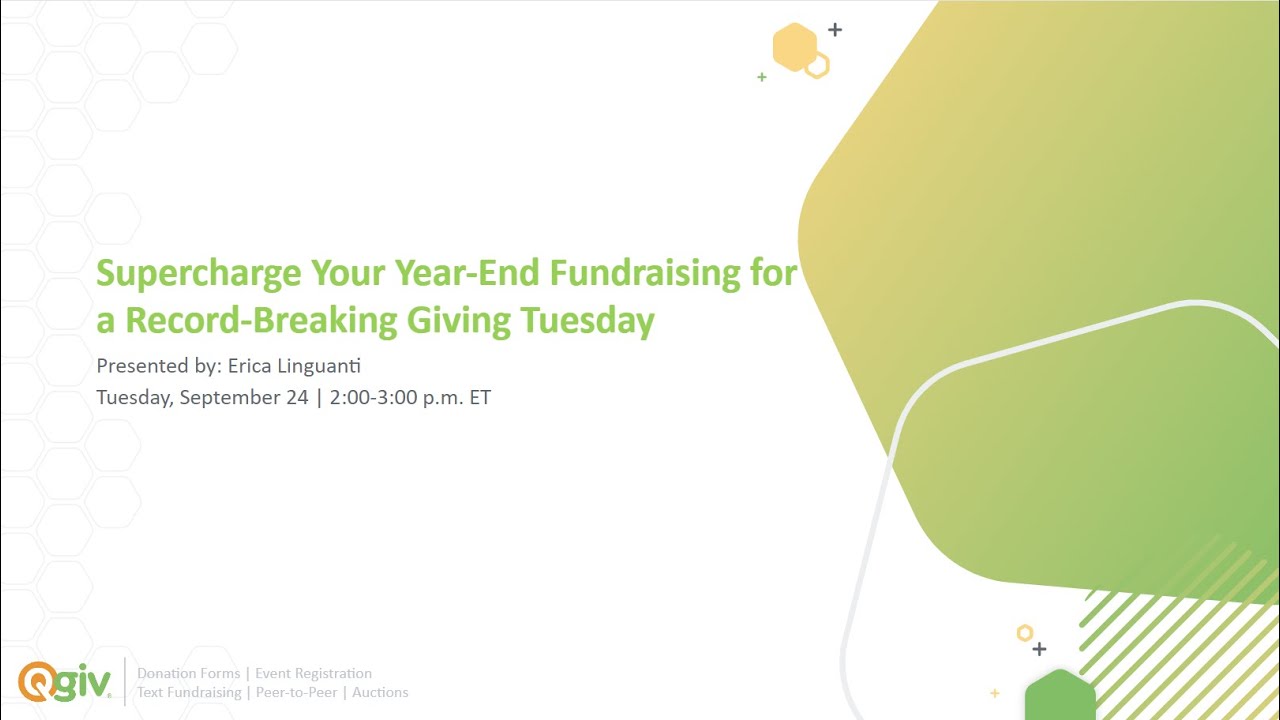 Supercharge Your Year-End Fundraising for a Record-Breaking Giving Tuesday

Presented by: Erica Linguanti

Tuesday, September 24 | 2:00-3:00 p.m. ET

Qgiv

Donation Forms | Event Registration
Text Fundraising | Peer-to-Peer | Auctions